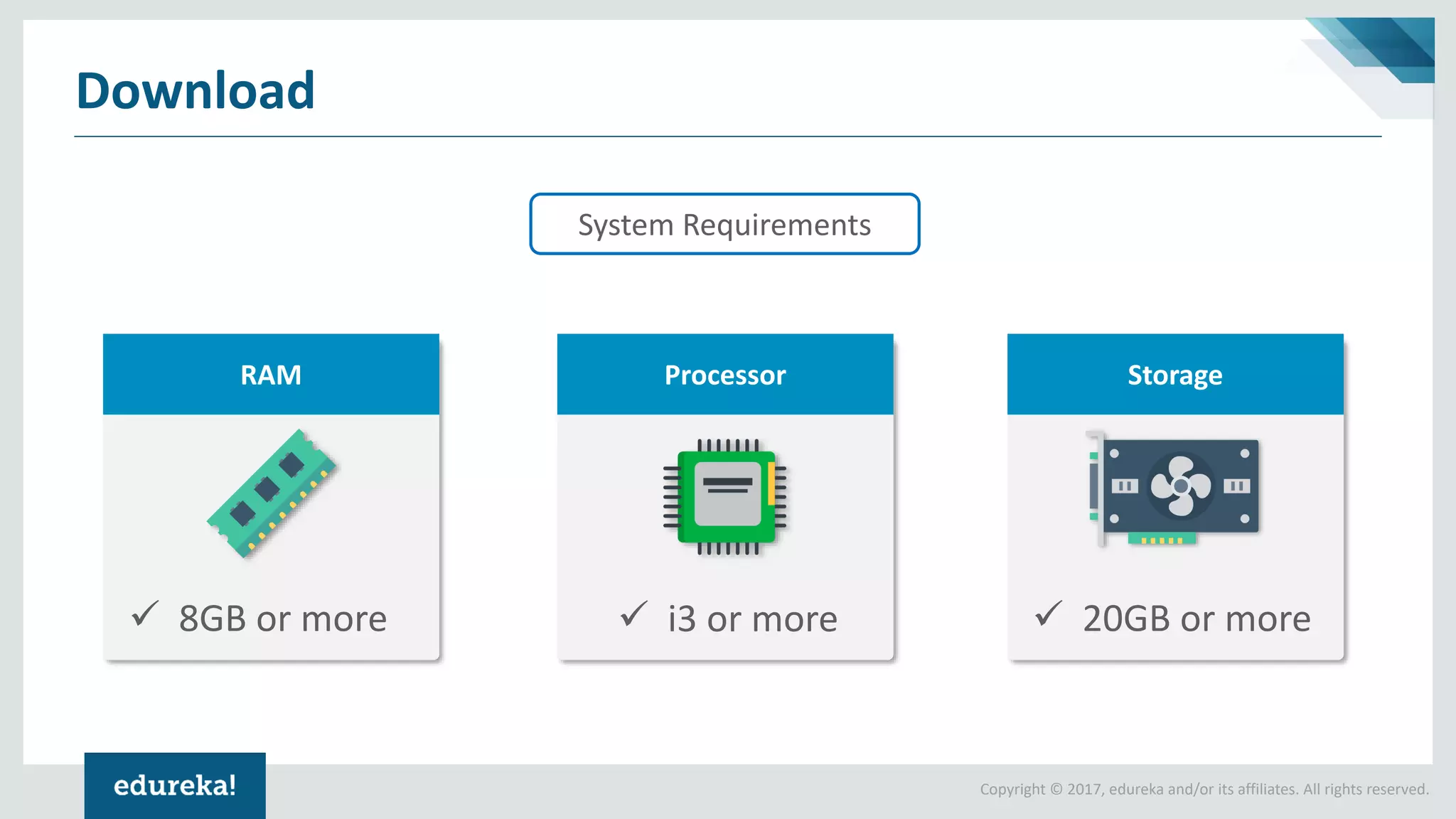 Download

System Requirements

RAM

✓ 8GB or more

Processor

✓ i3 or more

Storage

✓ 20GB or more

edureka!

Copyright © 2017, edureka and/or its affiliates. All rights reserved.